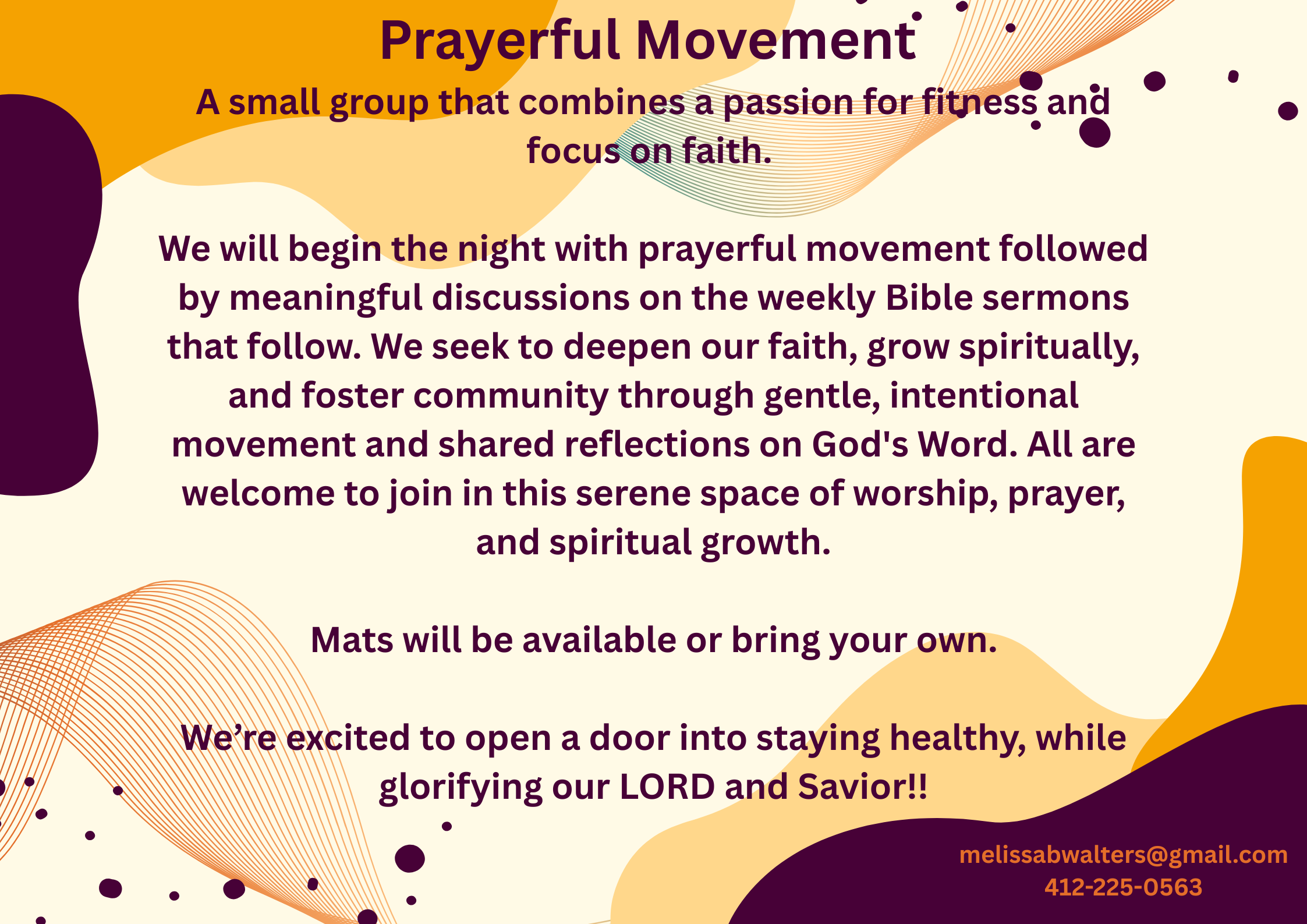 Prayerful Movement

A small group that combines a passion for fitness and focus on faith.

We will begin the night with prayerful movement followed by meaningful discussions on the weekly Bible sermons that follow. We seek to deepen our faith, grow spiritually, and foster community through gentle, intentional movement and shared reflections on God's Word. All are welcome to join in this serene space of worship, prayer, and spiritual growth.

Mats will be available or bring your own.

We’re excited to open a door into staying healthy, while glorifying our LORD and Savior!!

melissabwalters@gmail.com
412-225-0563